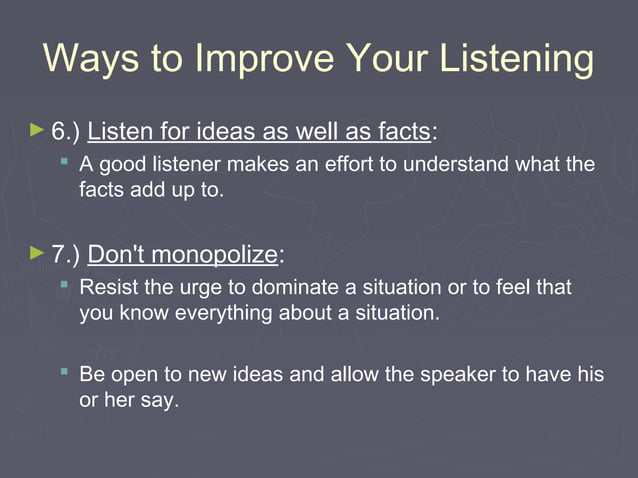 Ways to Improve Your Listening

6.) Listen for ideas as well as facts:

A good listener makes an effort to understand what the facts add up to.

7.) Don't monopolize:

Resist the urge to dominate a situation or to feel that you know everything about a situation.

Be open to new ideas and allow the speaker to have his or her say.